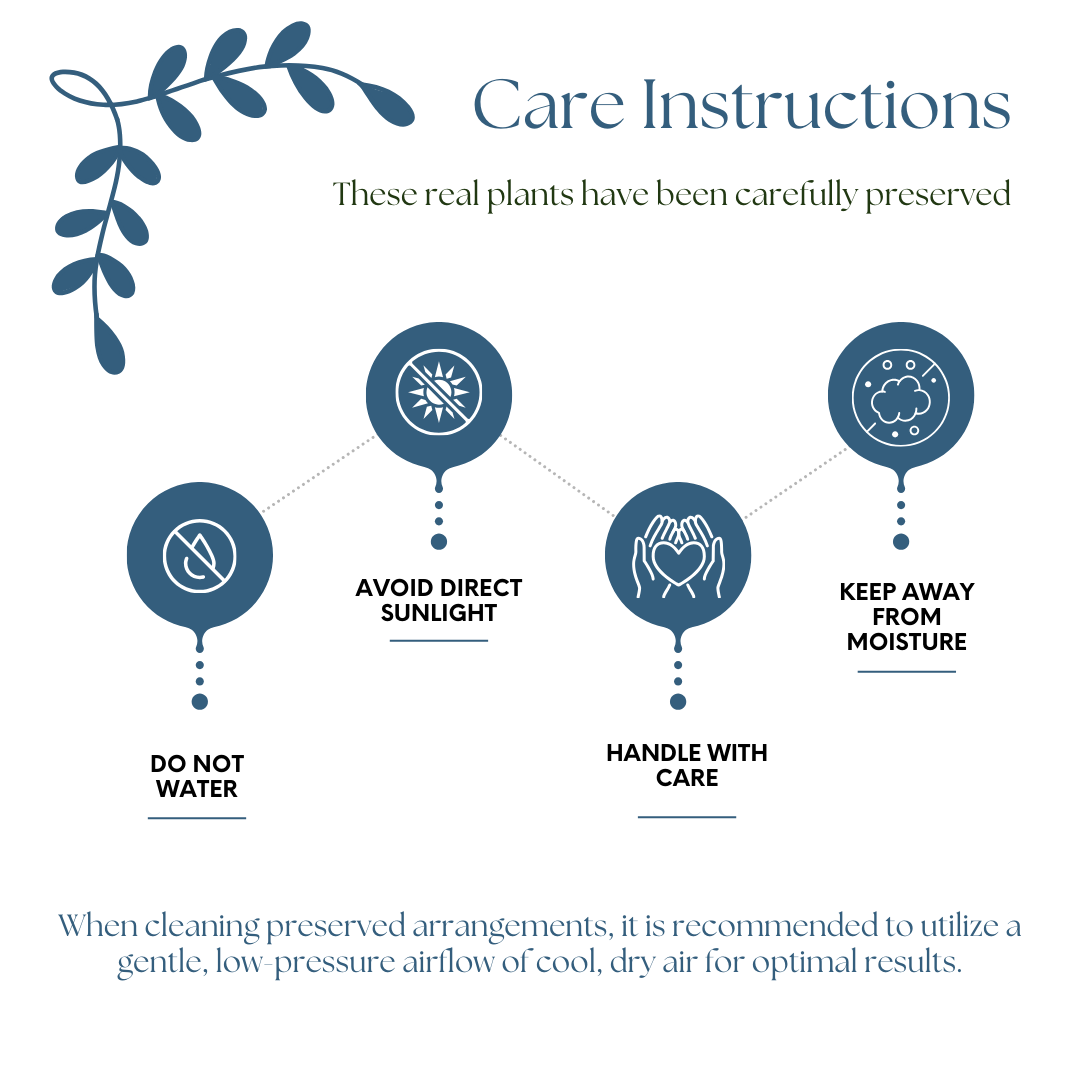 Care Instructions

These real plants have been carefully preserved

DO NOT WATER

AVOID DIRECT SUNLIGHT

HANDLE WITH CARE

KEEP AWAY FROM MOISTURE

When cleaning preserved arrangements, it is recommended to utilize a gentle, low-pressure airflow of cool, dry air for optimal results.